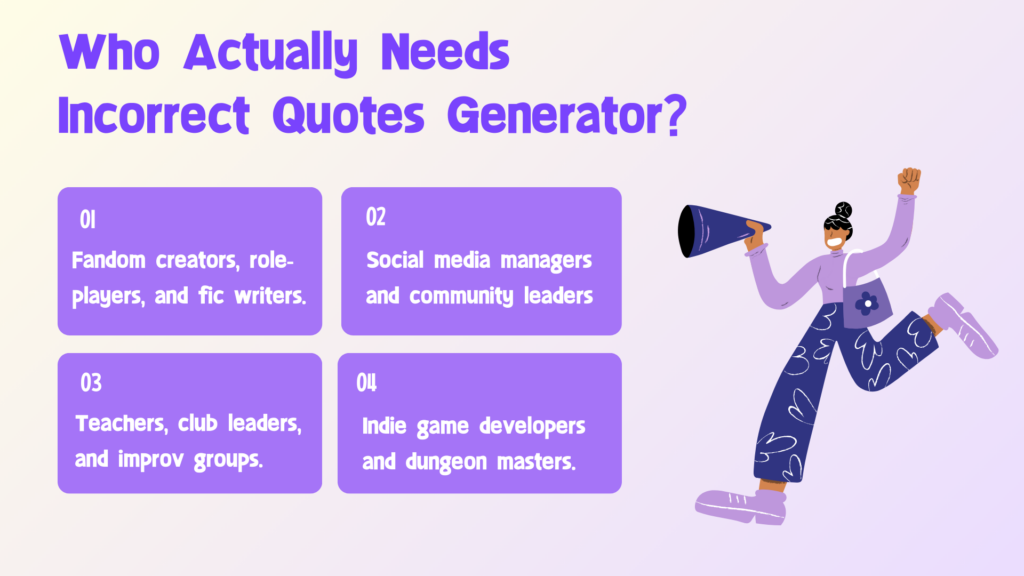 Who Actually Needs Incorrect Quotes Generator?

01
Fandom creators, role-players, and fic writers.

02
Social media managers and community leaders

03
Teachers, club leaders, and improv groups.

04
Indie game developers and dungeon masters.